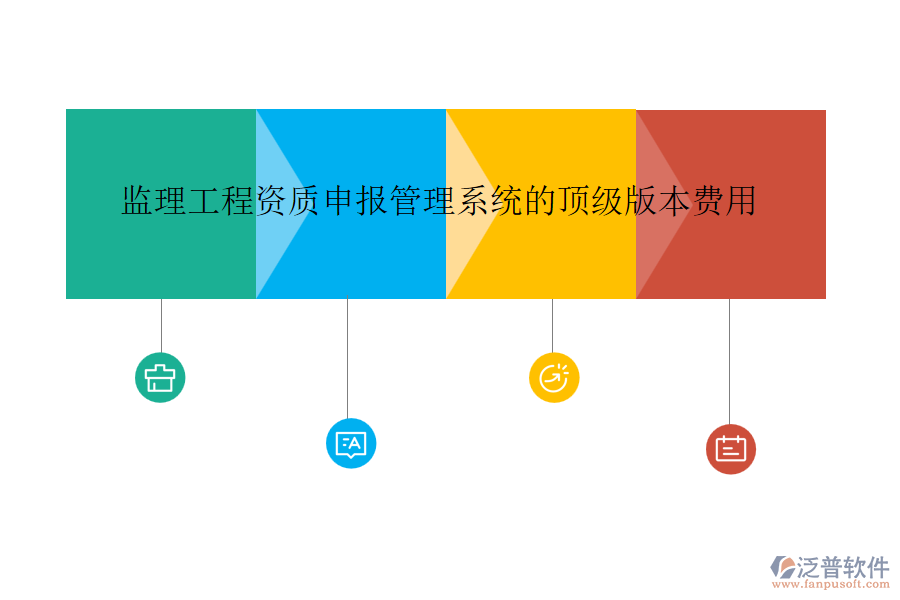 监理工程资质申报管理系统的顶级版本费用

泛普软件
www.fanpusoft.com